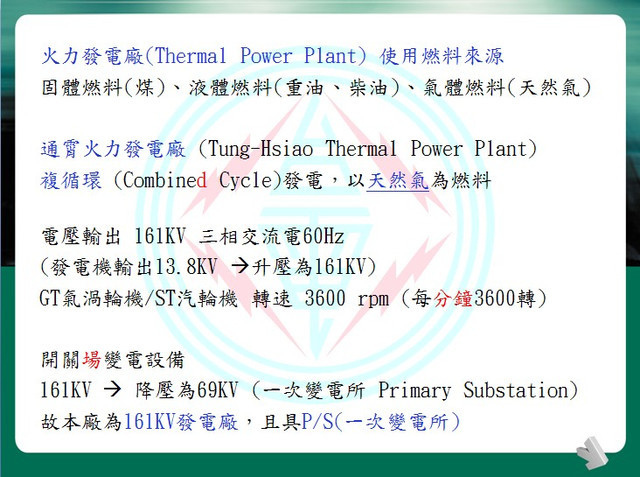 火力發電廠(Thermal Power Plant) 使用燃料來源
固體燃料(煤)、液體燃料(重油、柴油)、氣體燃料(天然氣)

通霄火力發電廠 (Tung-Hsiao Thermal Power Plant)
複循環 (Combined Cycle)發電，以天然氣為燃料

電壓輸出 161KV 三相交流電60Hz
(發電機輸出13.8KV →升壓為161KV)
GT氣渦輪機/ST汽輪機 轉速 3600 rpm (每分鐘3600轉)

開關場變電設備
161KV → 降壓為69KV (一次變電所 Primary Substation)
故本廠為161KV發電廠，且具P/S(一次變電所)